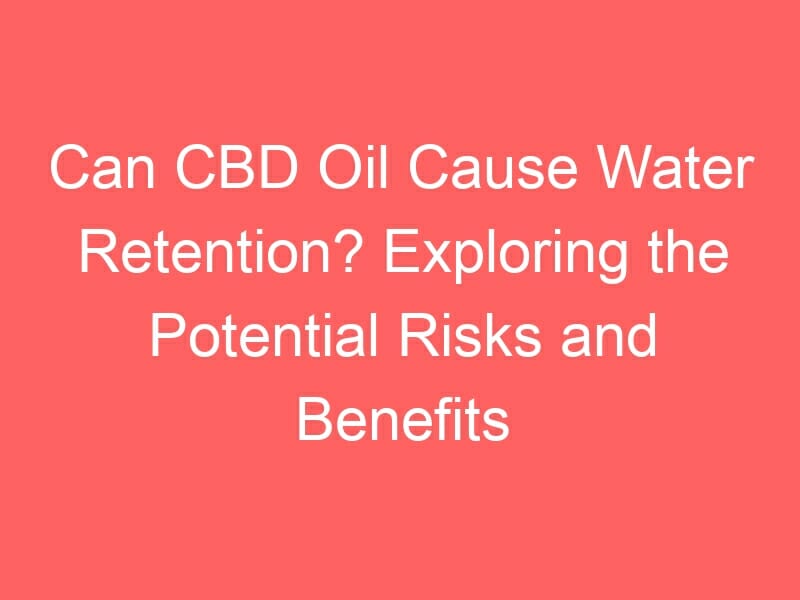 Can CBD Oil Cause Water Retention? Exploring the Potential Risks and Benefits